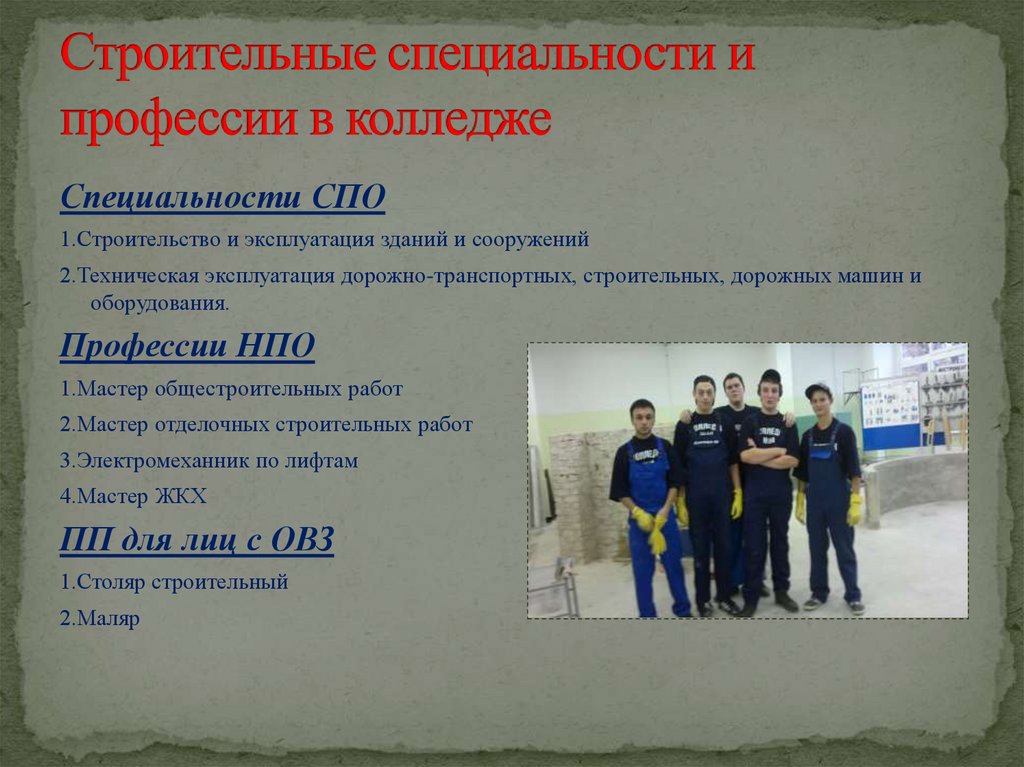 Строительные специальности и профессии в колледже

Специальности СПО

1.Строительство и эксплуатация зданий и сооружений

2.Техническая эксплуатация дорожно-транспортных, строительных, дорожных машин и оборудования.

Профессии НПО

1.Мастер общестроительных работ

2.Мастер отделочных строительных работ

3.Электромеханник по лифтам

4.Мастер ЖКХ

ПП для лиц с ОВЗ

1.Столяр строительный

2.Маляр